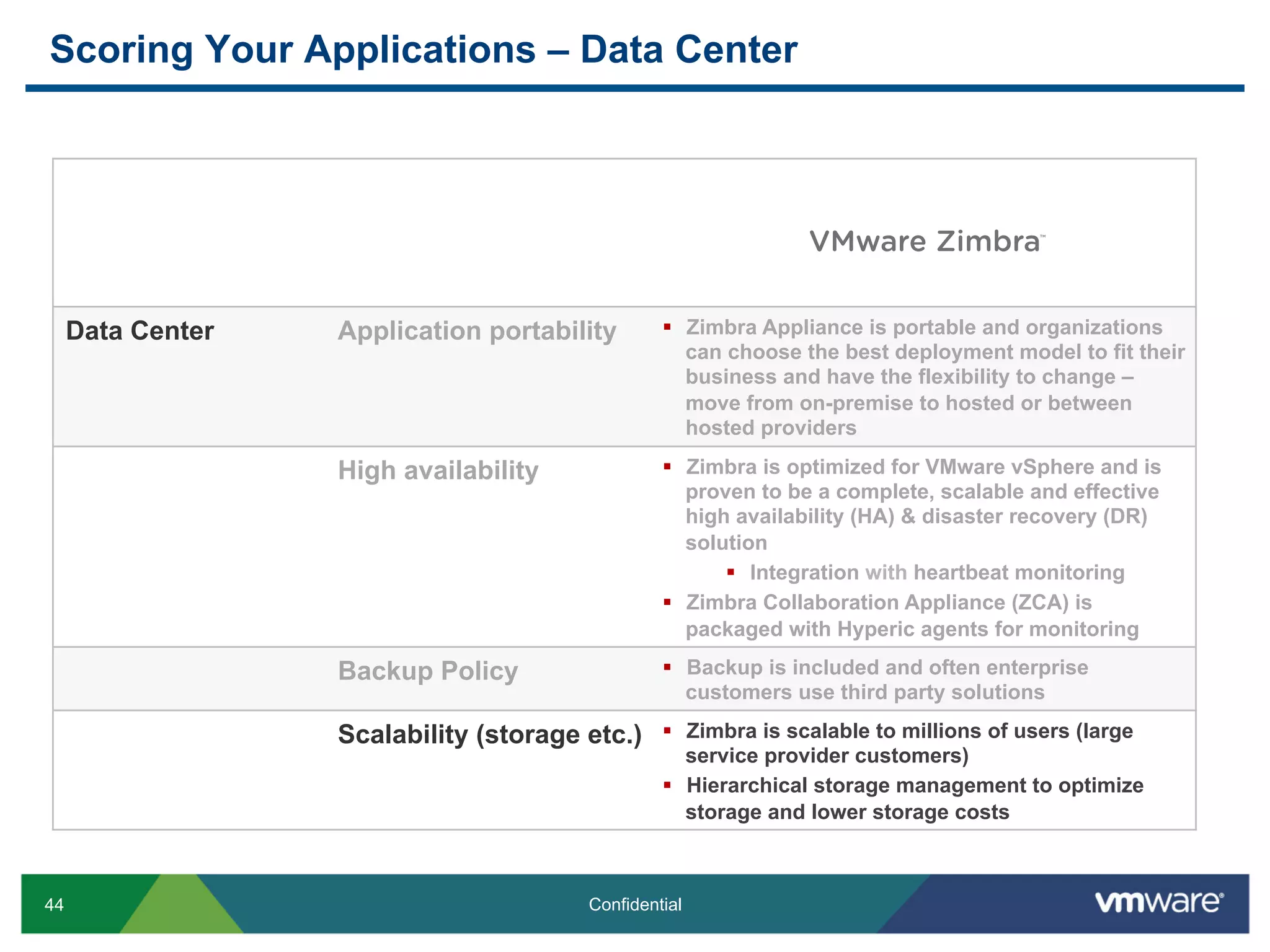 Scoring Your Applications – Data Center

| | | VMware Zimbra™ |
|---|---|---|
| Data Center | Application portability | ▪ Zimbra Appliance is portable and organizations can choose the best deployment model to fit their business and have the flexibility to change – move from on-premise to hosted or between hosted providers |
| | High availability | ▪ Zimbra is optimized for VMware vSphere and is proven to be a complete, scalable and effective high availability (HA) & disaster recovery (DR) solution ▪ Integration with heartbeat monitoring ▪ Zimbra Collaboration Appliance (ZCA) is packaged with Hyperic agents for monitoring |
| | Backup Policy | ▪ Backup is included and often enterprise customers use third party solutions |
| | Scalability (storage etc.) | ▪ Zimbra is scalable to millions of users (large service provider customers) ▪ Hierarchical storage management to optimize storage and lower storage costs |

44 Confidential vmware®